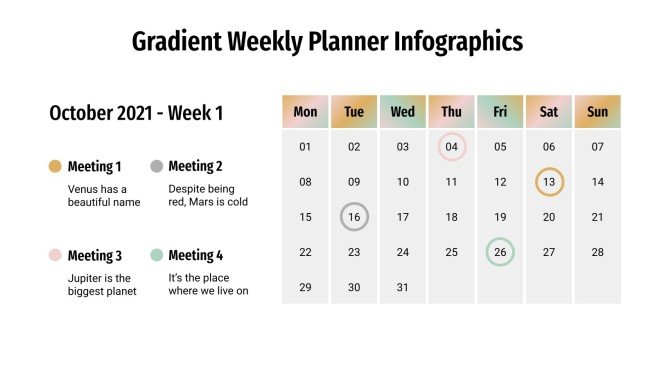 Gradient Weekly Planner Infographics

October 2021 - Week 1

Meeting 1
Venus has a beautiful name

Meeting 2
Despite being red, Mars is cold

Meeting 3
Jupiter is the biggest planet

Meeting 4
It's the place where we live on

| Mon | Tue | Wed | Thu | Fri | Sat | Sun |
|---|---|---|---|---|---|---|
| 01 | 02 | 03 | 04 | 05 | 06 | 07 |
| 08 | 09 | 10 | 11 | 12 | 13 | 14 |
| 15 | 16 | 17 | 18 | 19 | 20 | 21 |
| 22 | 23 | 24 | 25 | 26 | 27 | 28 |
| 29 | 30 | 31 | | | | |